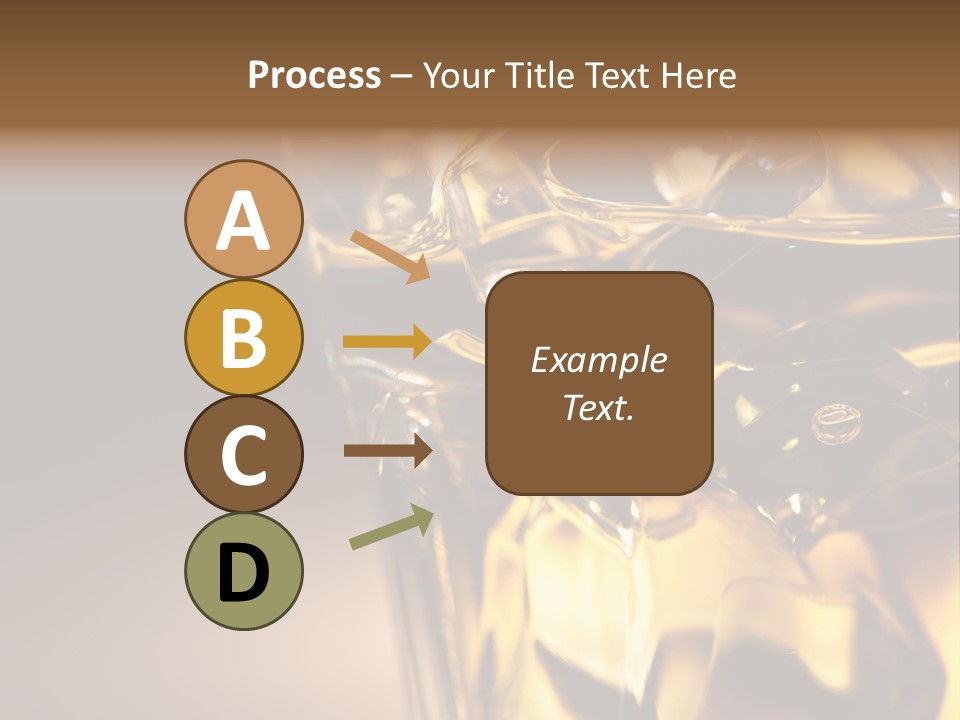 Process – Your Title Text Here

A

B

C

D

Example Text.